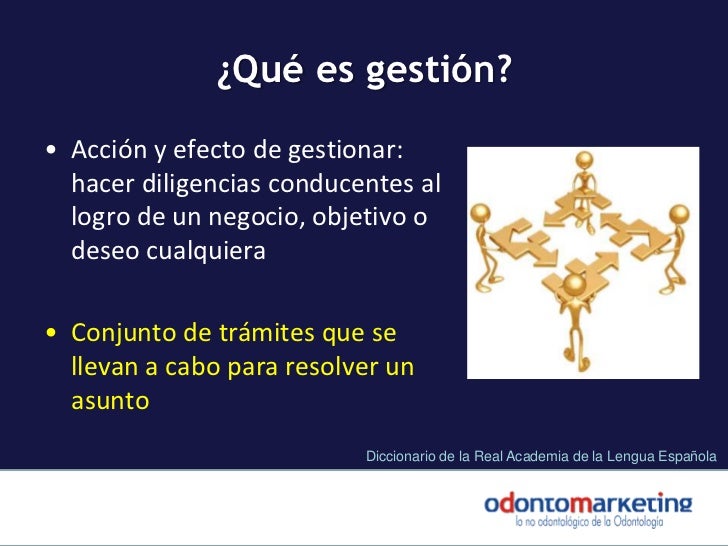 ¿Qué es gestión?

• Acción y efecto de gestionar: hacer diligencias conducentes al logro de un negocio, objetivo o deseo cualquiera

• Conjunto de trámites que se llevan a cabo para resolver un asunto

Diccionario de la Real Academia de la Lengua Española

odontomarketing
lo no odontológico de la Odontología